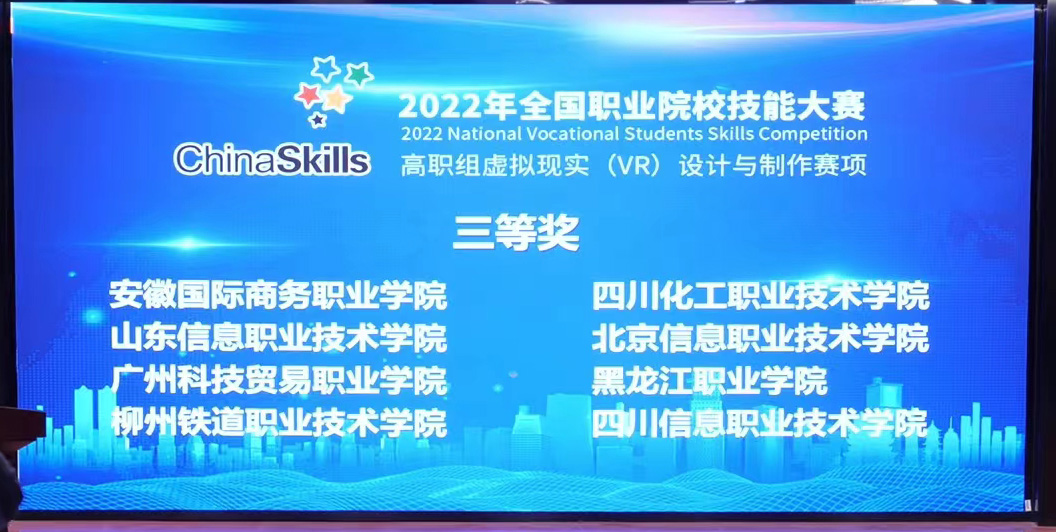 ChinaSkills

2022年全国职业院校技能大赛
2022 National Vocational Students Skills Competition
高职组虚拟现实（VR）设计与制作赛项

三等奖

安徽国际商务职业学院
山东信息职业技术学院
广州科技贸易职业学院
柳州铁道职业技术学院

四川化工职业技术学院
北京信息职业技术学院
黑龙江职业学院
四川信息职业技术学院